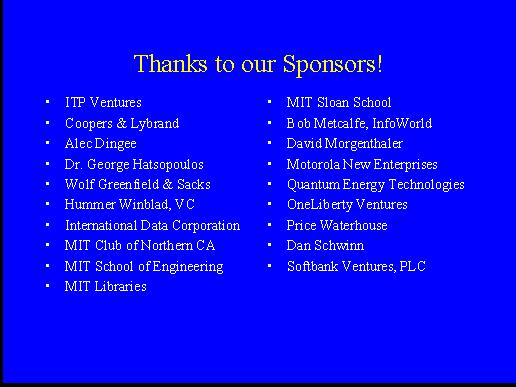 Thanks to our Sponsors!

- ITP Ventures
- Coopers & Lybrand
- Alec Dingee
- Dr. George Hatsopoulos
- Wolf Greenfield & Sacks
- Hummer Winblad, VC
- International Data Corporation
- MIT Club of Northern CA
- MIT School of Engineering
- MIT Libraries

- MIT Sloan School
- Bob Metcalfe, InfoWorld
- David Morgenthaler
- Motorola New Enterprises
- Quantum Energy Technologies
- OneLiberty Ventures
- Price Waterhouse
- Dan Schwinn
- Softbank Ventures, PLC